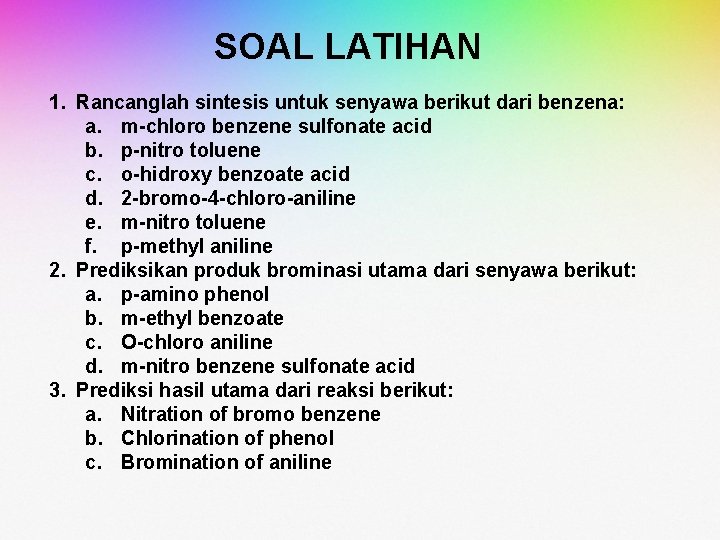 SOAL LATIHAN

1. Rancanglah sintesis untuk senyawa berikut dari benzena:
a. m-chloro benzene sulfonate acid
b. p-nitro toluene
c. o-hidroxy benzoate acid
d. 2-bromo-4-chloro-aniline
e. m-nitro toluene
f. p-methyl aniline
2. Prediksikan produk brominasi utama dari senyawa berikut:
a. p-amino phenol
b. m-ethyl benzoate
c. O-chloro aniline
d. m-nitro benzene sulfonate acid
3. Prediksi hasil utama dari reaksi berikut:
a. Nitration of bromo benzene
b. Chlorination of phenol
c. Bromination of aniline